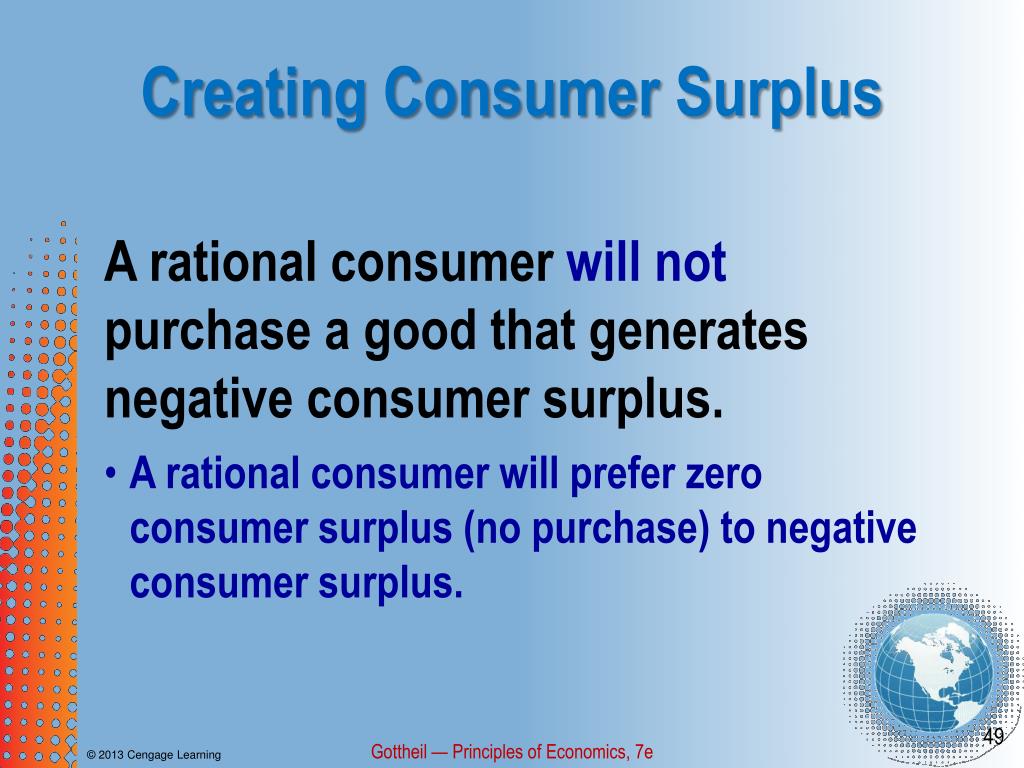 Creating Consumer Surplus

A rational consumer will not purchase a good that generates negative consumer surplus.

• A rational consumer will prefer zero consumer surplus (no purchase) to negative consumer surplus.

© 2013 Cengage Learning

Gottheil — Principles of Economics, 7e

49